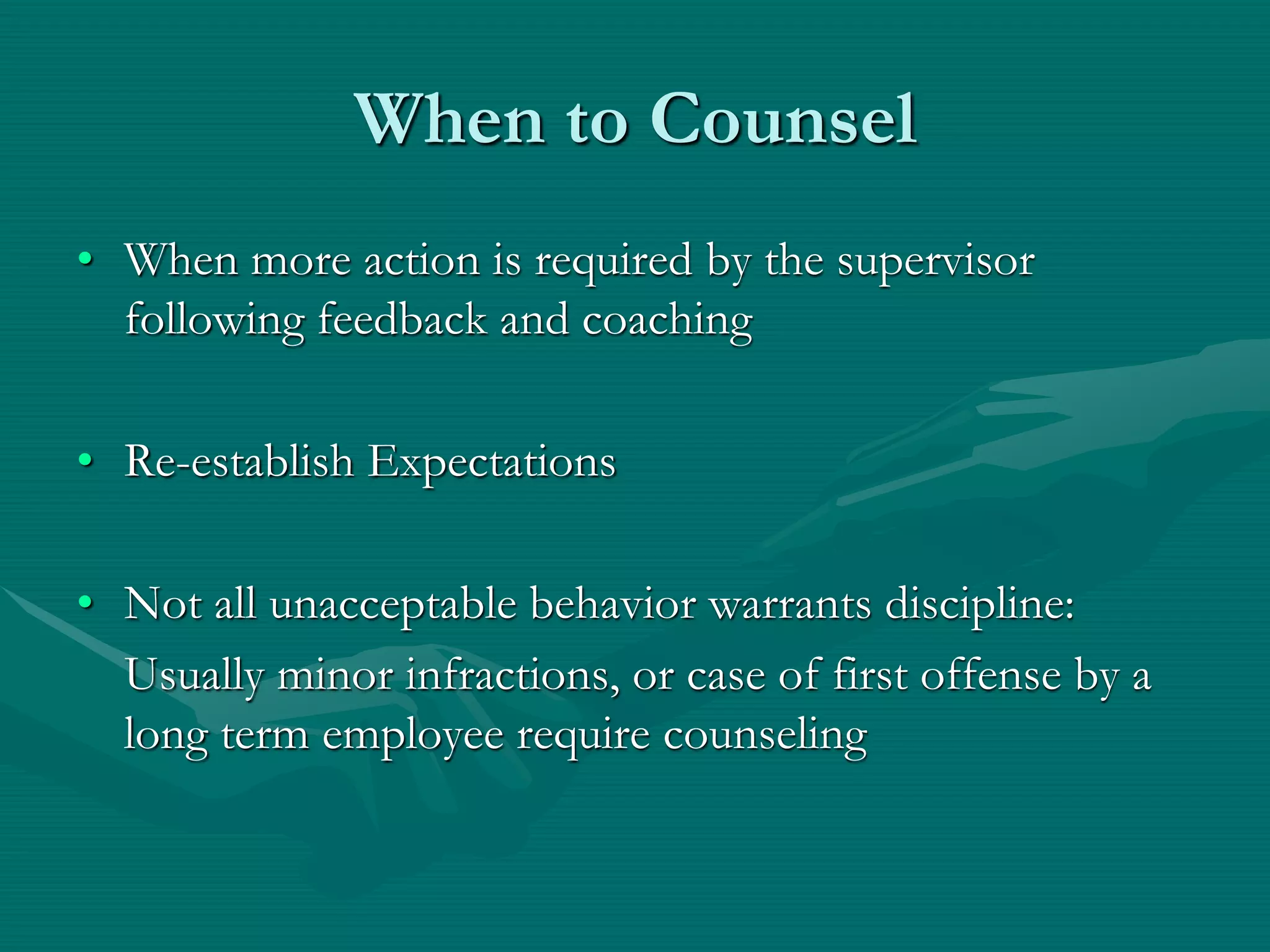 When to Counsel

• When more action is required by the supervisor following feedback and coaching

• Re-establish Expectations

• Not all unacceptable behavior warrants discipline:

Usually minor infractions, or case of first offense by a long term employee require counseling